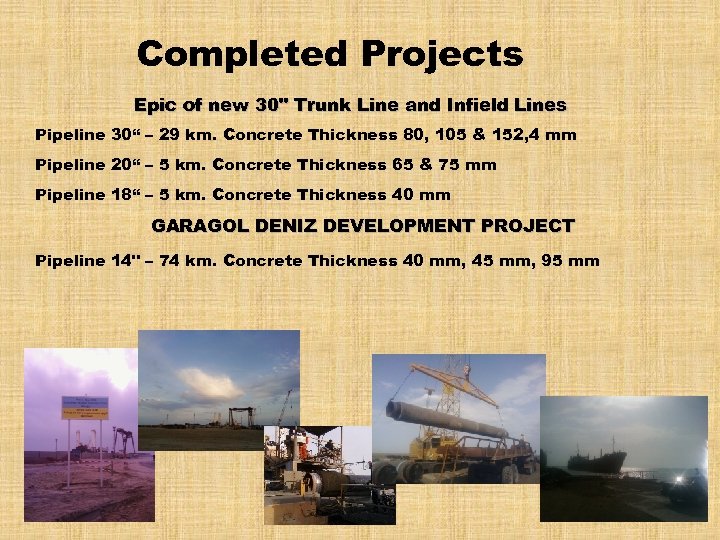 Completed Projects

Epic of new 30" Trunk Line and Infield Lines

Pipeline 30“ – 29 km. Concrete Thickness 80, 105 & 152,4 mm

Pipeline 20“ – 5 km. Concrete Thickness 65 & 75 mm

Pipeline 18“ – 5 km. Concrete Thickness 40 mm

GARAGOL DENIZ DEVELOPMENT PROJECT

Pipeline 14" – 74 km. Concrete Thickness 40 mm, 45 mm, 95 mm